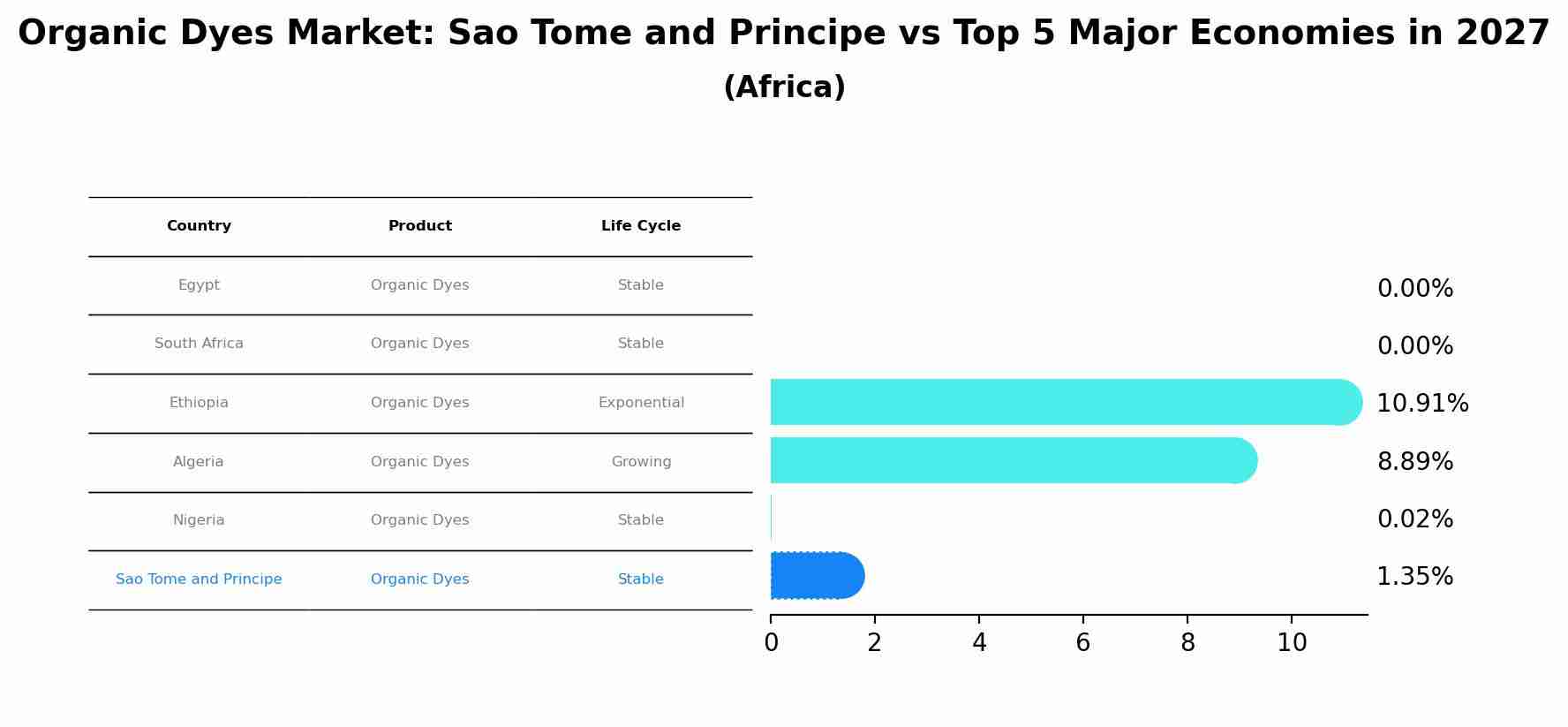 Organic Dyes Market: Sao Tome and Principe vs Top 5 Major Economies in 2027
(Africa)

| Country | Product | Life Cycle |
|---|---|---|
| Egypt | Organic Dyes | Stable |
| South Africa | Organic Dyes | Stable |
| Ethiopia | Organic Dyes | Exponential |
| Algeria | Organic Dyes | Growing |
| Nigeria | Organic Dyes | Stable |
| Sao Tome and Principe | Organic Dyes | Stable |

0.00%
0.00%
10.91%
8.89%
0.02%
1.35%

0 2 4 6 8 10